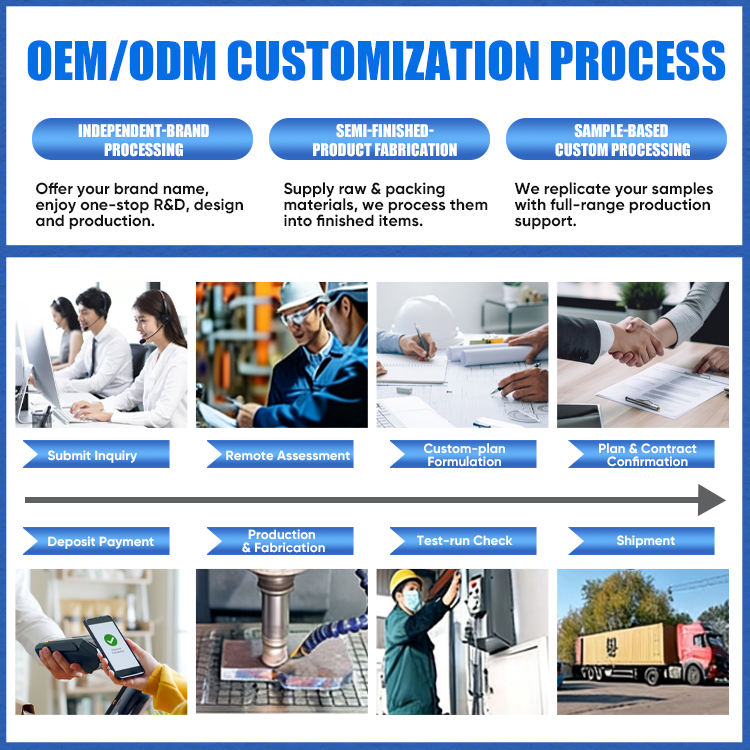 OEM/ODM CUSTOMIZATION PROCESS

INDEPENDENT-BRAND PROCESSING

Offer your brand name, enjoy one-stop R&D, design and production.

SEMI-FINISHED-PRODUCT FABRICATION

Supply raw & packing materials, we process them into finished items.

SAMPLE-BASED CUSTOM PROCESSING

We replicate your samples with full-range production support.

Submit Inquiry

Remote Assessment

Custom-plan Formulation

Plan & Contract Confirmation

Deposit Payment

Production & Fabrication

Test-run Check

Shipment